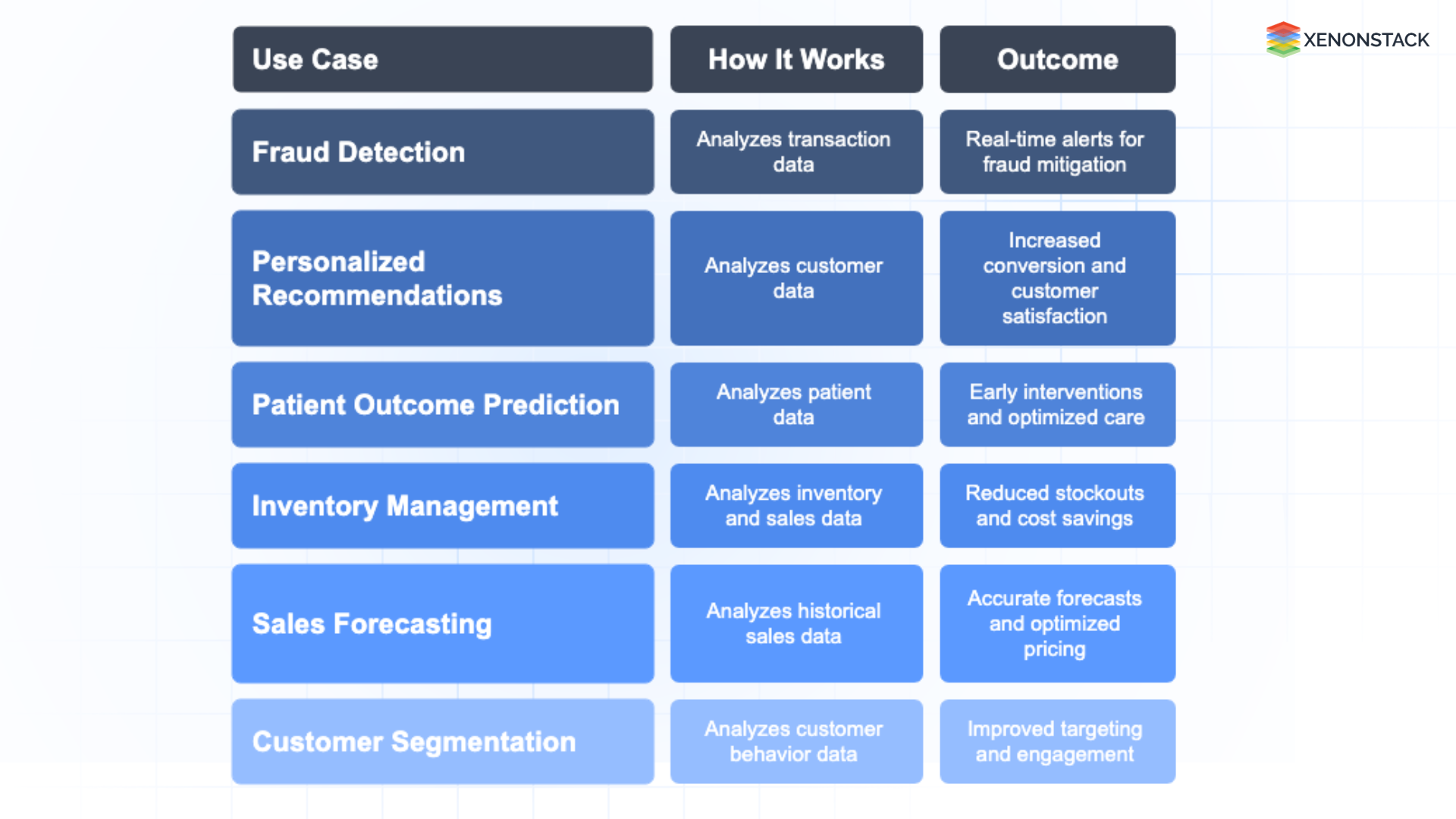 XENONSTACK

| Use Case | How It Works | Outcome |
|---|---|---|
| Fraud Detection | Analyzes transaction data | Real-time alerts for fraud mitigation |
| Personalized Recommendations | Analyzes customer data | Increased conversion and customer satisfaction |
| Patient Outcome Prediction | Analyzes patient data | Early interventions and optimized care |
| Inventory Management | Analyzes inventory and sales data | Reduced stockouts and cost savings |
| Sales Forecasting | Analyzes historical sales data | Accurate forecasts and optimized pricing |
| Customer Segmentation | Analyzes customer behavior data | Improved targeting and engagement |